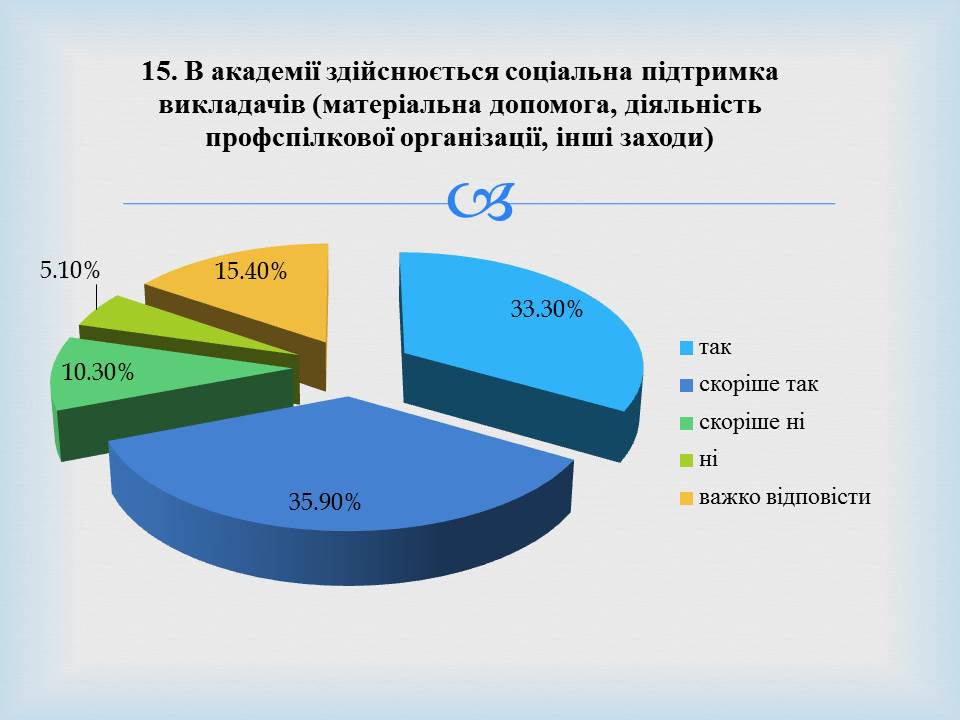 15. В академії здійснюється соціальна підтримка викладачів (матеріальна допомога, діяльність профспілкової організації, інші заходи)

5.10%

15.40%

33.30%

10.30%

35.90%

так

скоріше так

скоріше ні

ні

важко відповісти